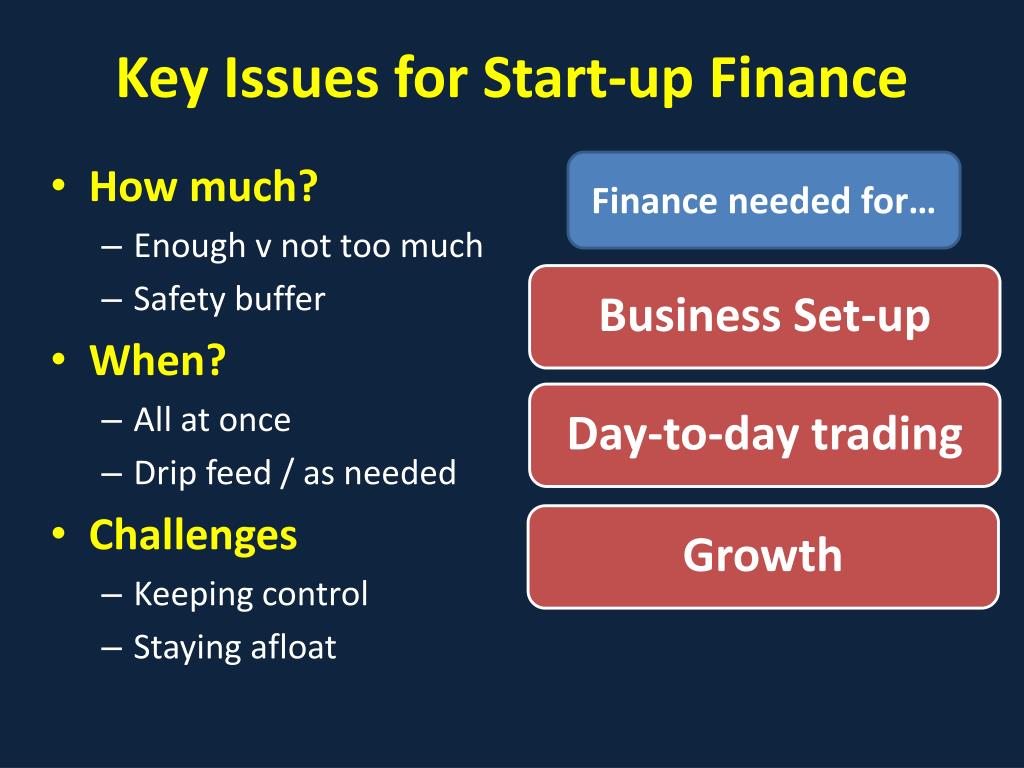 Key Issues for Start-up Finance

• How much?
– Enough v not too much
– Safety buffer
• When?
– All at once
– Drip feed / as needed
• Challenges
– Keeping control
– Staying afloat

Finance needed for…

Business Set-up

Day-to-day trading

Growth